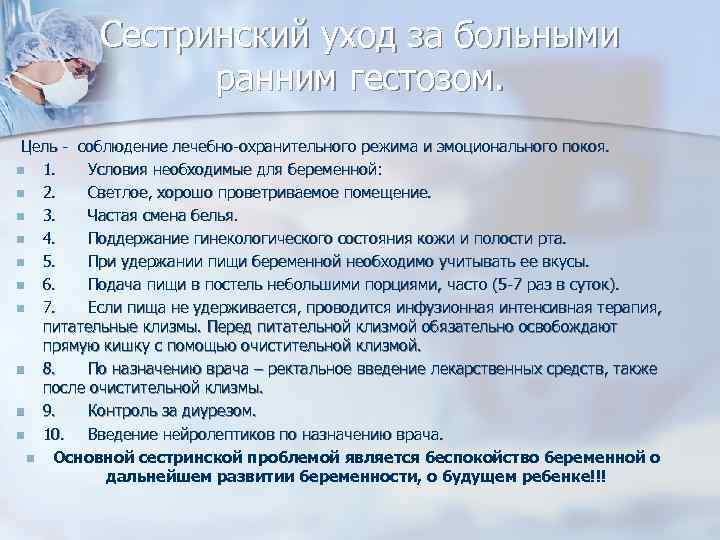 Сестринский уход за больными ранним гестозом.

Цель - соблюдение лечебно-охранительного режима и эмоционального покоя.

1. Условия необходимые для беременной:
2. Светлое, хорошо проветриваемое помещение.
3. Частая смена белья.
4. Поддержание гинекологического состояния кожи и полости рта.
5. При удержании пищи беременной необходимо учитывать ее вкусы.
6. Подача пищи в постель небольшими порциями, часто (5-7 раз в суток).
7. Если пища не удерживается, проводится инфузионная интенсивная терапия, питательные клизмы. Перед питательной клизмой обязательно освобождают прямую кишку с помощью очистительной клизмой.
8. По назначению врача – ректальное введение лекарственных средств, также после очистительной клизмы.
9. Контроль за диурезом.
10. Введение нейролептиков по назначению врача.

Основной сестринской проблемой является беспокойство беременной о дальнейшем развитии беременности, о будущем ребенке!!!